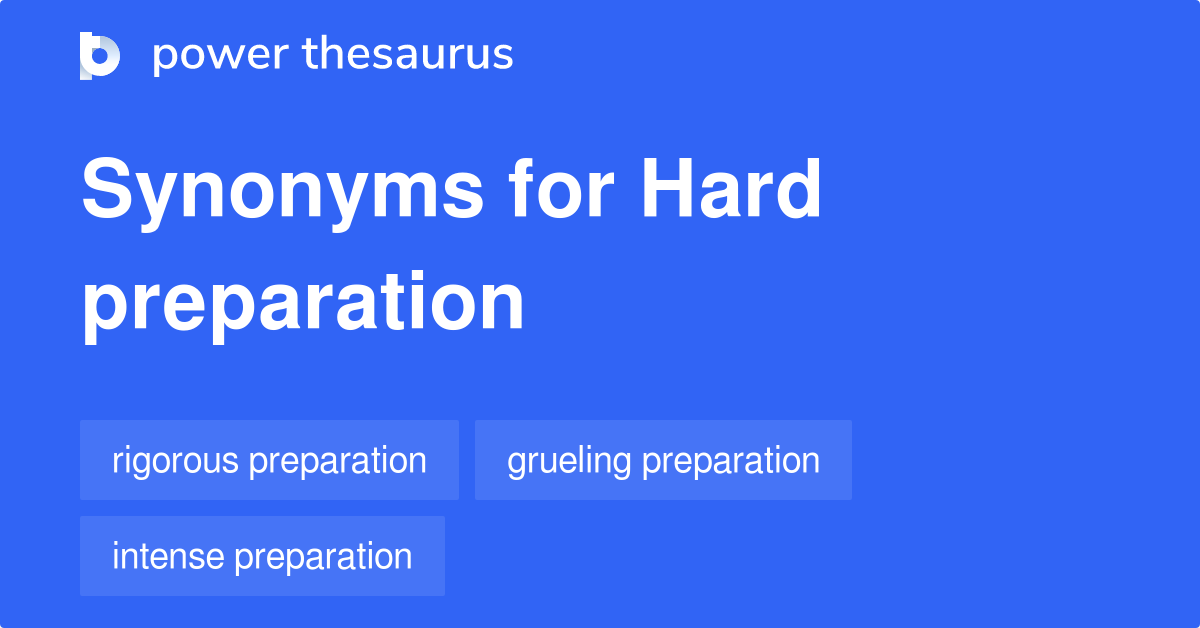 power thesaurus

Synonyms for Hard preparation

rigorous preparation

grueling preparation

intense preparation